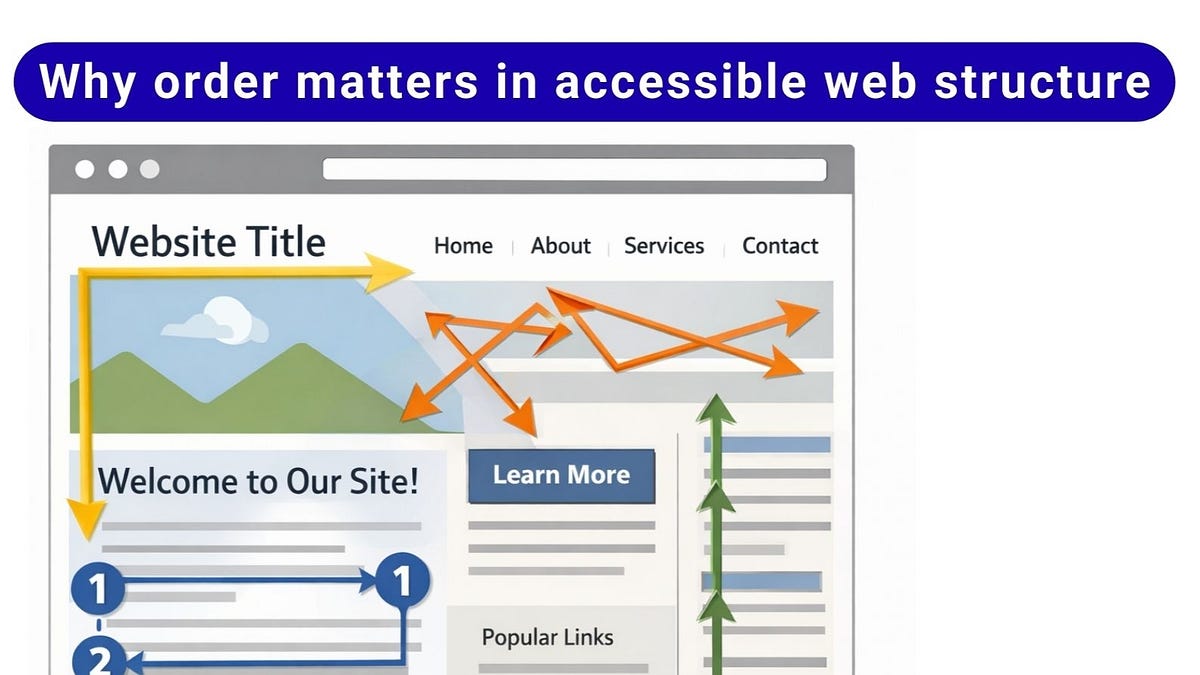 Why order matters in accessible web structure

Website Title

Home | About | Services | Contact

Welcome to Our Site!

Learn More

1

1

2

Popular Links